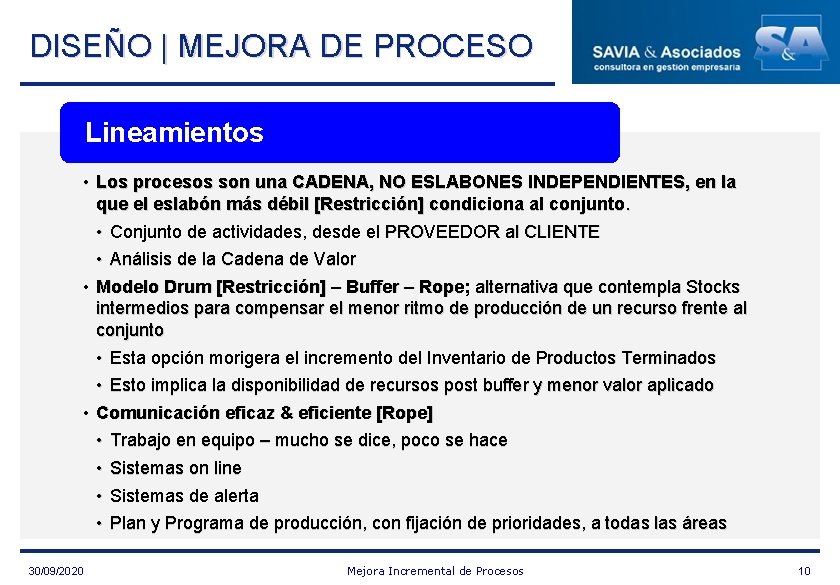 DISEÑO | MEJORA DE PROCESO

SAVIA & Asociados
consultora en gestion empresaria

S&A

Lineamientos

• Los procesos son una CADENA, NO ESLABONES INDEPENDIENTES, en la que el eslabón más débil [Restricción] condiciona al conjunto.
  • Conjunto de actividades, desde el PROVEEDOR al CLIENTE
  • Análisis de la Cadena de Valor
• Modelo Drum [Restricción] – Buffer – Rope; alternativa que contempla Stocks intermedios para compensar el menor ritmo de producción de un recurso frente al conjunto
  • Esta opción morigera el incremento del Inventario de Productos Terminados
  • Esto implica la disponibilidad de recursos post buffer y menor valor aplicado
• Comunicación eficaz & eficiente [Rope]
  • Trabajo en equipo – mucho se dice, poco se hace
  • Sistemas on line
  • Sistemas de alerta
  • Plan y Programa de producción, con fijación de prioridades, a todas las áreas

30/09/2020 Mejora Incremental de Procesos 10